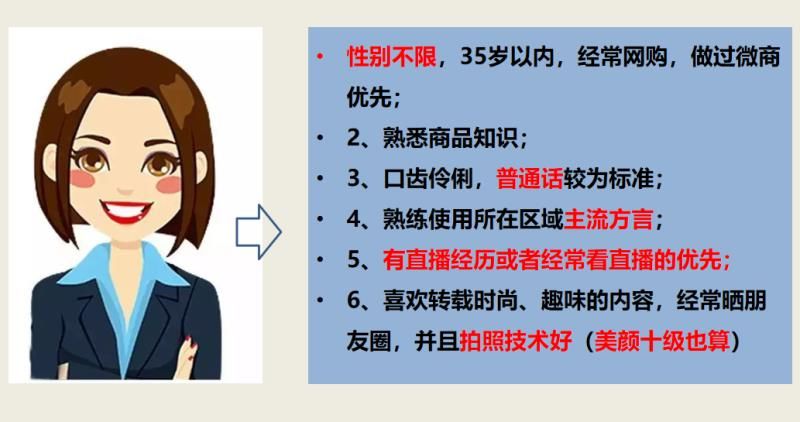 • 性别不限，35岁以内，经常网购，做过微商优先；

• 2、熟悉商品知识；

• 3、口齿伶俐，普通话较为标准；

• 4、熟练使用所在区域主流方言；

• 5、有直播经历或者经常看直播的优先；

• 6、喜欢转载时尚、趣味的内容，经常晒朋友圈，并且拍照技术好（美颜十级也算）